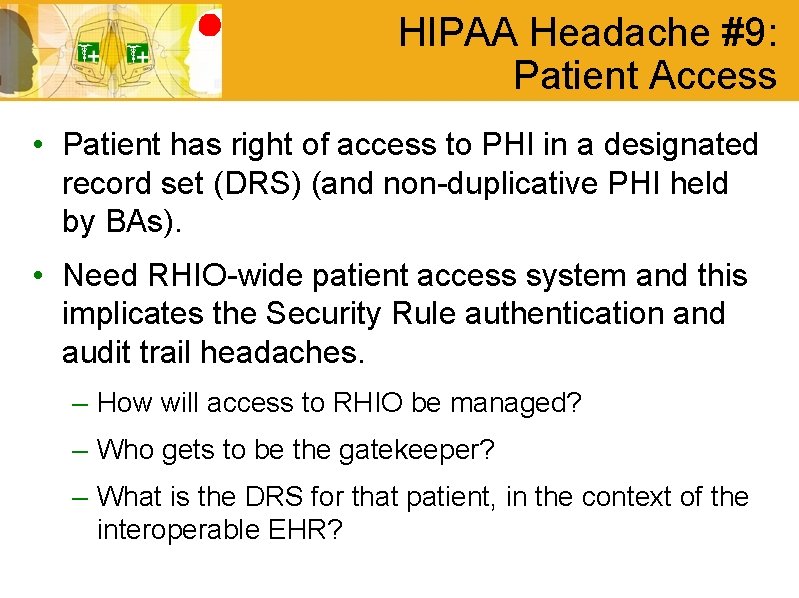 HIPAA Headache #9: Patient Access

• Patient has right of access to PHI in a designated record set (DRS) (and non-duplicative PHI held by BAs).

• Need RHIO-wide patient access system and this implicates the Security Rule authentication and audit trail headaches.

– How will access to RHIO be managed?

– Who gets to be the gatekeeper?

– What is the DRS for that patient, in the context of the interoperable EHR?